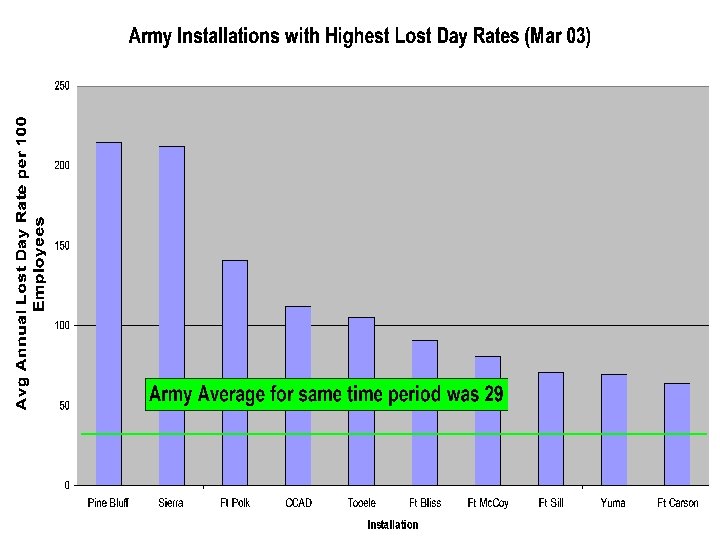 Army Installations with Highest Lost Day Rates (Mar 03)

Avg Annual Lost Day Rate per 100 Employees

250
200
150
100
50
0

Army Average for same time period was 29

Pine Bluff
Sierra
Ft Polk
CCAD
Tooele
Ft Bliss
Ft McCoy
Ft Sill
Yuma
Ft Carson

Installation